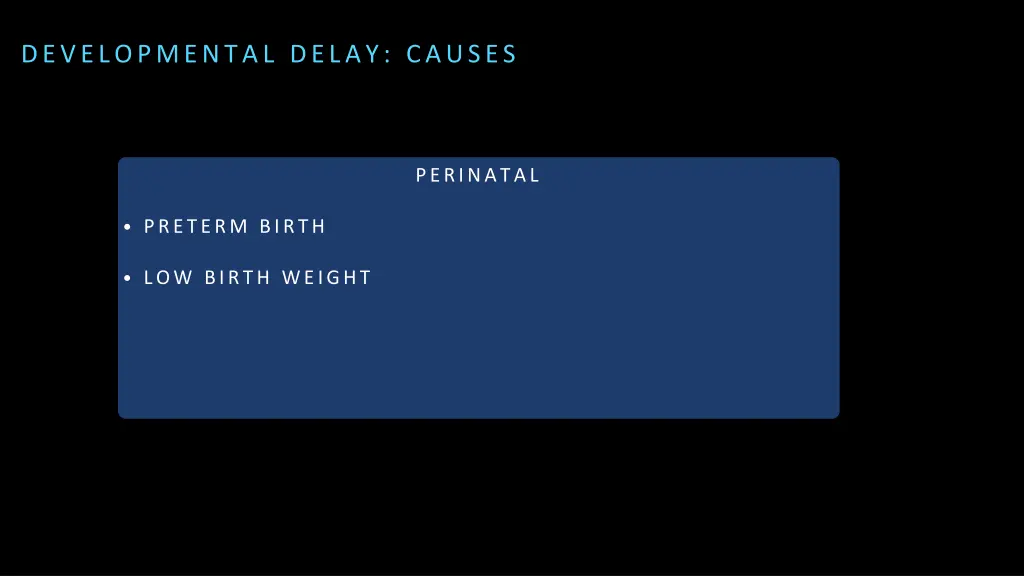 DEVELOPMENTAL DELAY: CAUSES

PERINATAL

• PRETERM BIRTH

• LOW BIRTH WEIGHT